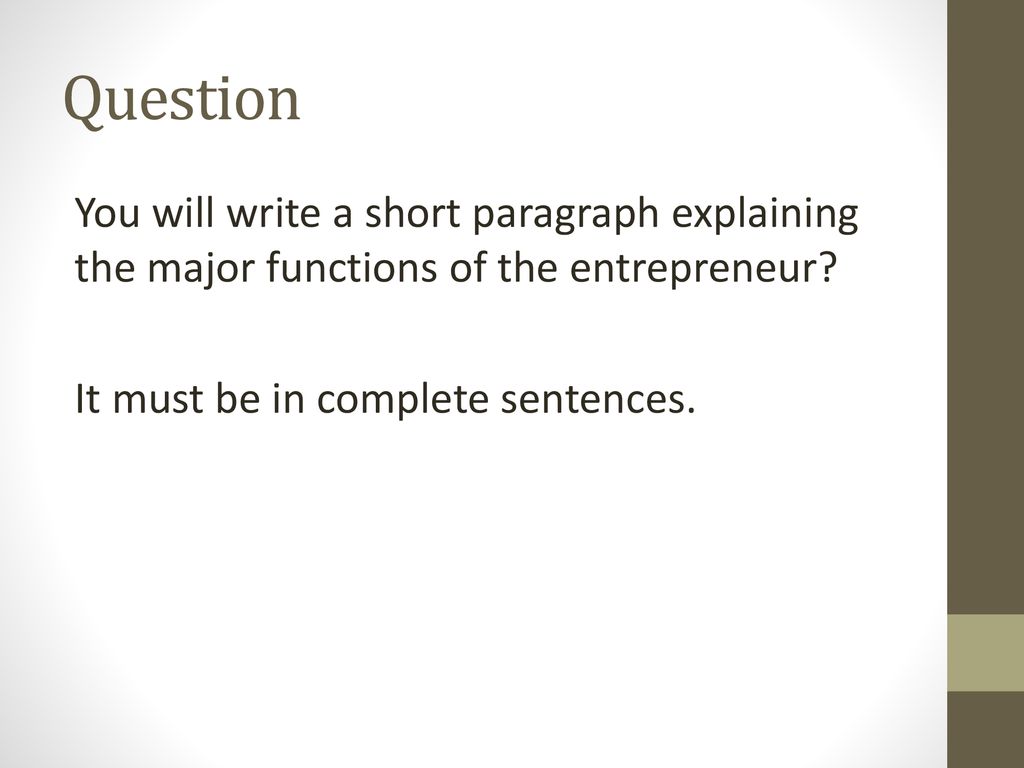 Question

You will write a short paragraph explaining the major functions of the entrepreneur?

It must be in complete sentences.